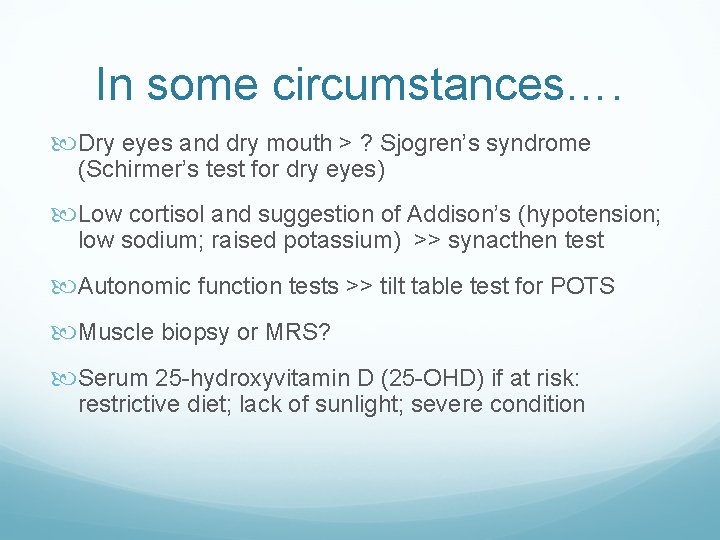 In some circumstances….

Dry eyes and dry mouth > ? Sjogren’s syndrome (Schirmer’s test for dry eyes)

Low cortisol and suggestion of Addison’s (hypotension; low sodium; raised potassium) >> synacthen test

Autonomic function tests >> tilt table test for POTS

Muscle biopsy or MRS?

Serum 25-hydroxyvitamin D (25-OHD) if at risk: restrictive diet; lack of sunlight; severe condition